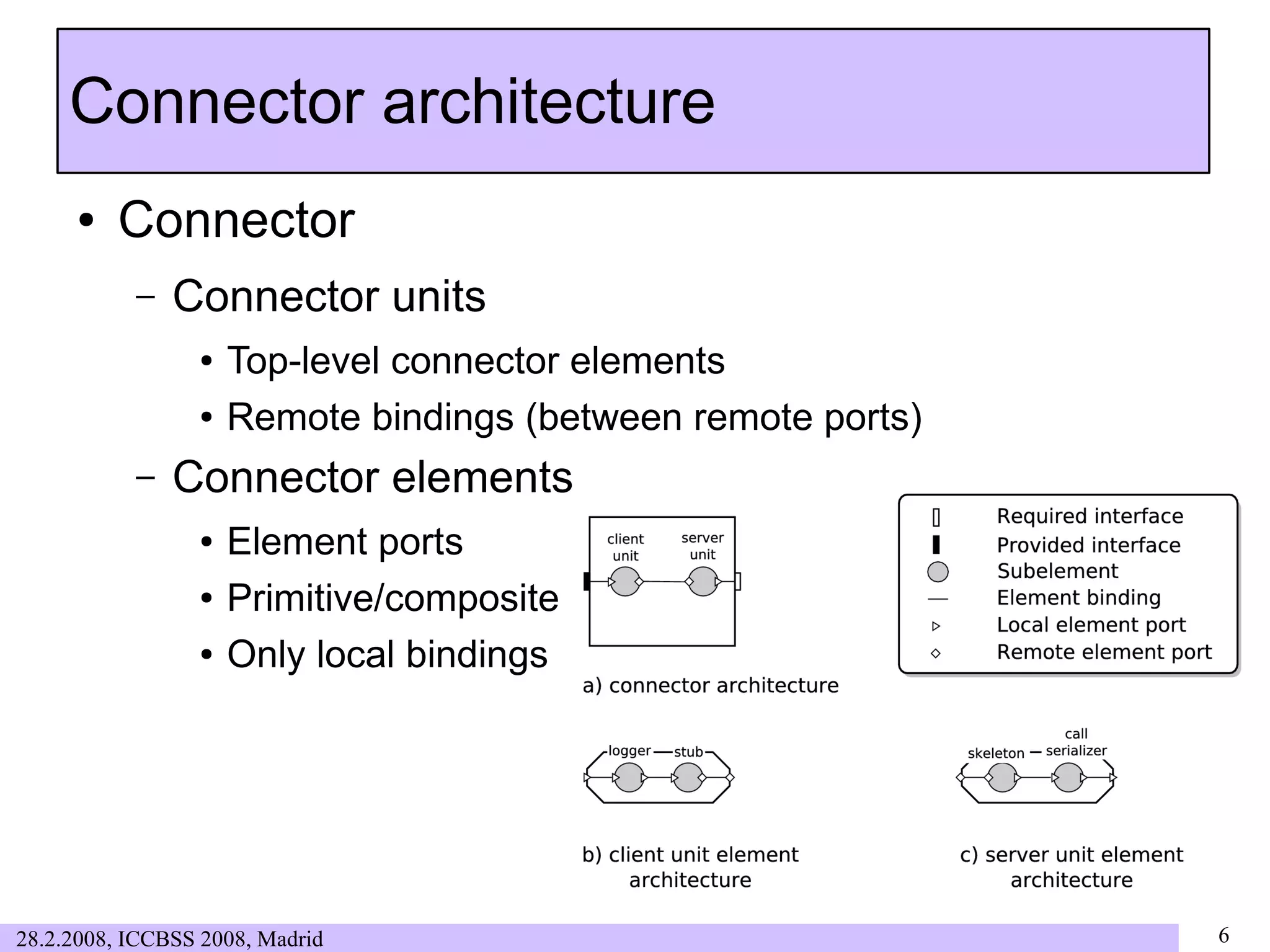 Connector architecture

• Connector

– Connector units

• Top-level connector elements

• Remote bindings (between remote ports)

– Connector elements

• Element ports

• Primitive/composite

• Only local bindings

client unit

server unit

a) connector architecture

Required interface
Provided interface
Subelement
Element binding
Local element port
Remote element port

logger

stub

b) client unit element architecture

skeleton

call serializer

c) server unit element architecture

28.2.2008, ICCBSS 2008, Madrid

6